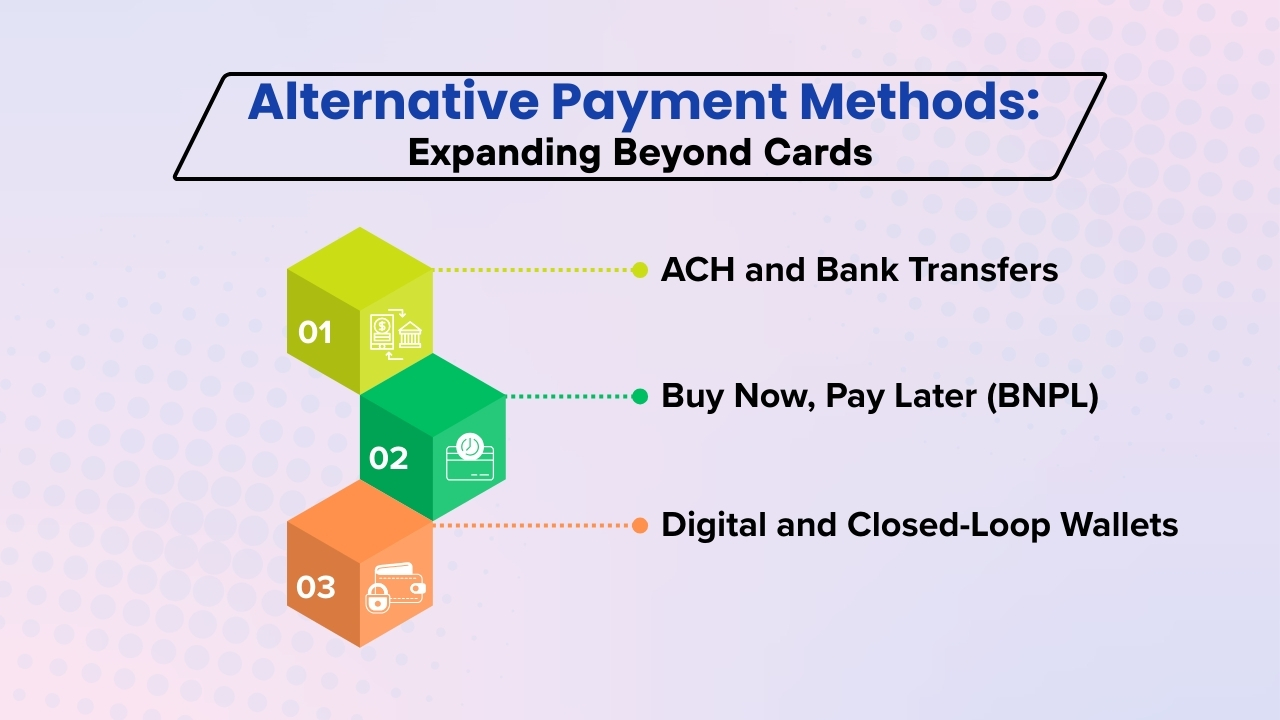 Alternative Payment Methods:
Expanding Beyond Cards

01
ACH and Bank Transfers

02
Buy Now, Pay Later (BNPL)

03
Digital and Closed-Loop Wallets